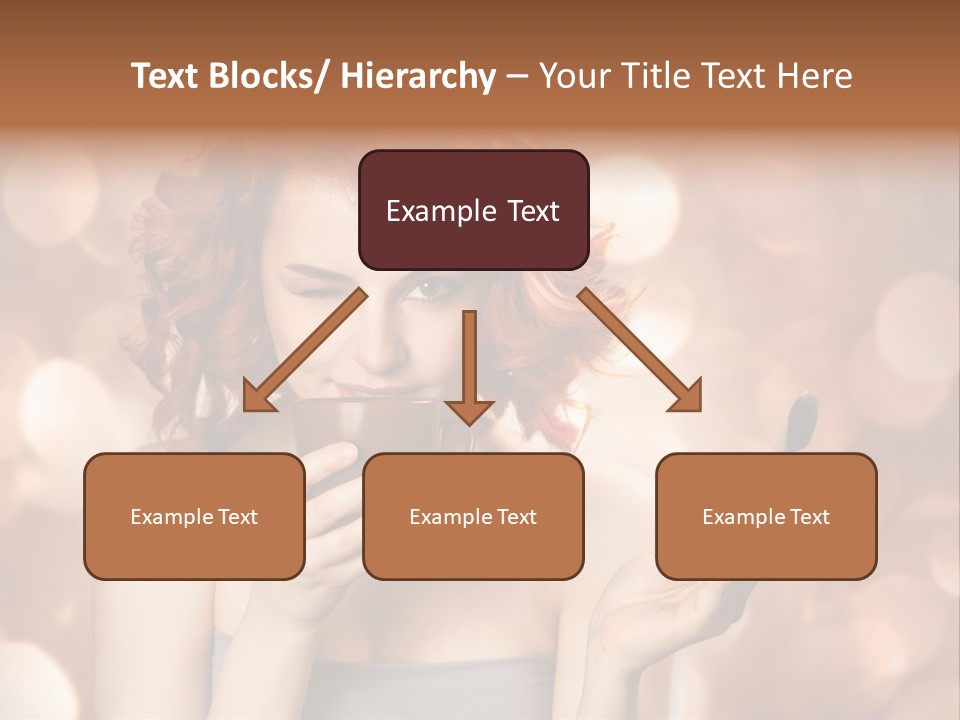 Text Blocks/ Hierarchy – Your Title Text Here

Example Text

Example Text

Example Text

Example Text